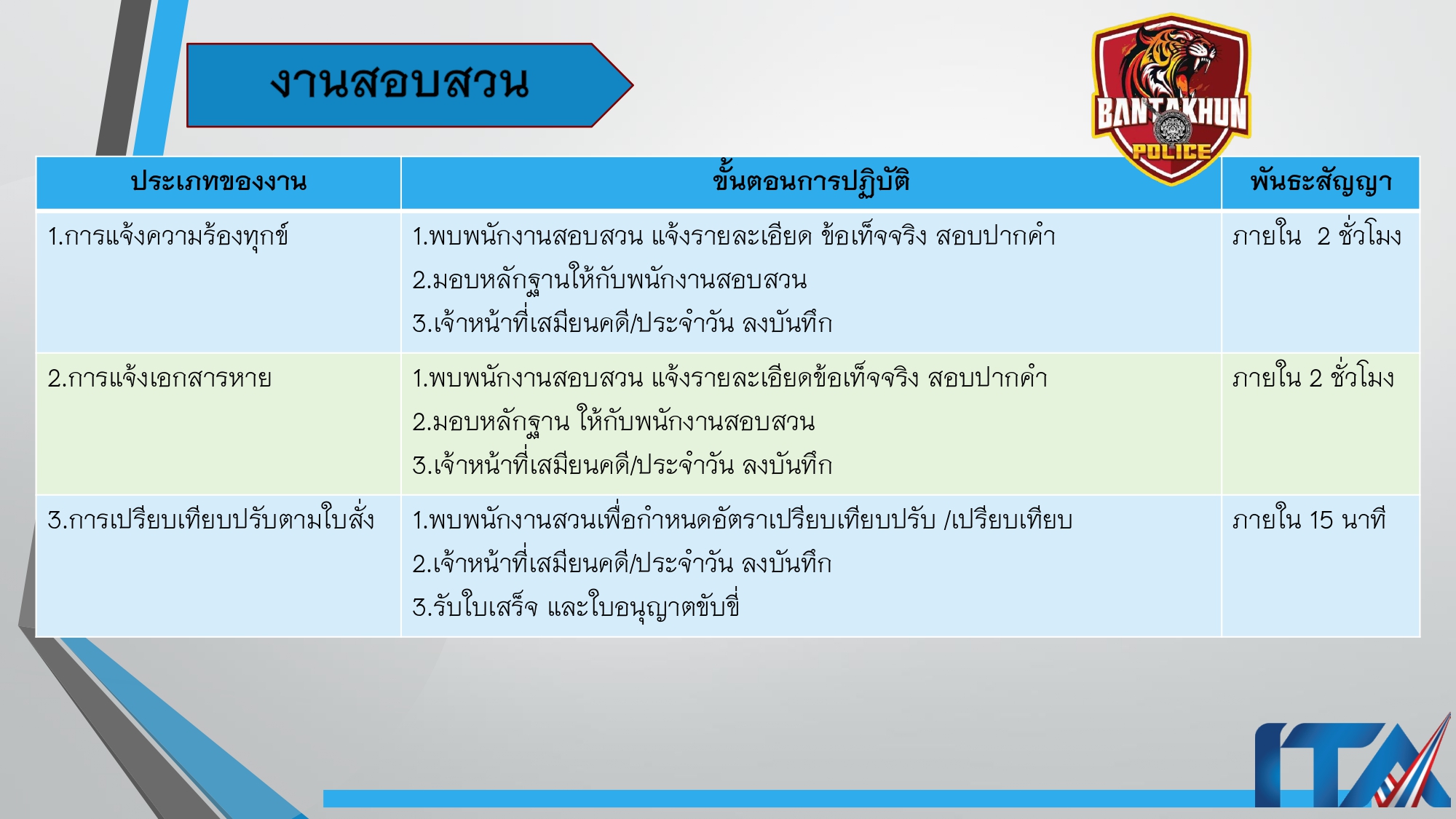 งานสอบสวน

BANTAKHUN POLICE

| ประเภทของงาน | ขั้นตอนการปฏิบัติ | พันธะสัญญา |
|---|---|---|
| 1.การแจ้งความร้องทุกข์ | 1.พบพนักงานสอบสวน แจ้งรายละเอียด ข้อเท็จจริง สอบปากคำ 2.มอบหลักฐานให้กับพนักงานสอบสวน 3.เจ้าหน้าที่เสมียนคดี/ประจำวัน ลงบันทึก | ภายใน 2 ชั่วโมง |
| 2.การแจ้งเอกสารหาย | 1.พบพนักงานสอบสวน แจ้งรายละเอียดข้อเท็จจริง สอบปากคำ 2.มอบหลักฐาน ให้กับพนักงานสอบสวน 3.เจ้าหน้าที่เสมียนคดี/ประจำวัน ลงบันทึก | ภายใน 2 ชั่วโมง |
| 3.การเปรียบเทียบปรับตามใบสั่ง | 1.พบพนักงานสวนเพื่อกำหนดอัตราเปรียบเทียบปรับ /เปรียบเทียบ 2.เจ้าหน้าที่เสมียนคดี/ประจำวัน ลงบันทึก 3.รับใบเสร็จ และใบอนุญาตขับขี่ | ภายใน 15 นาที |

ITA